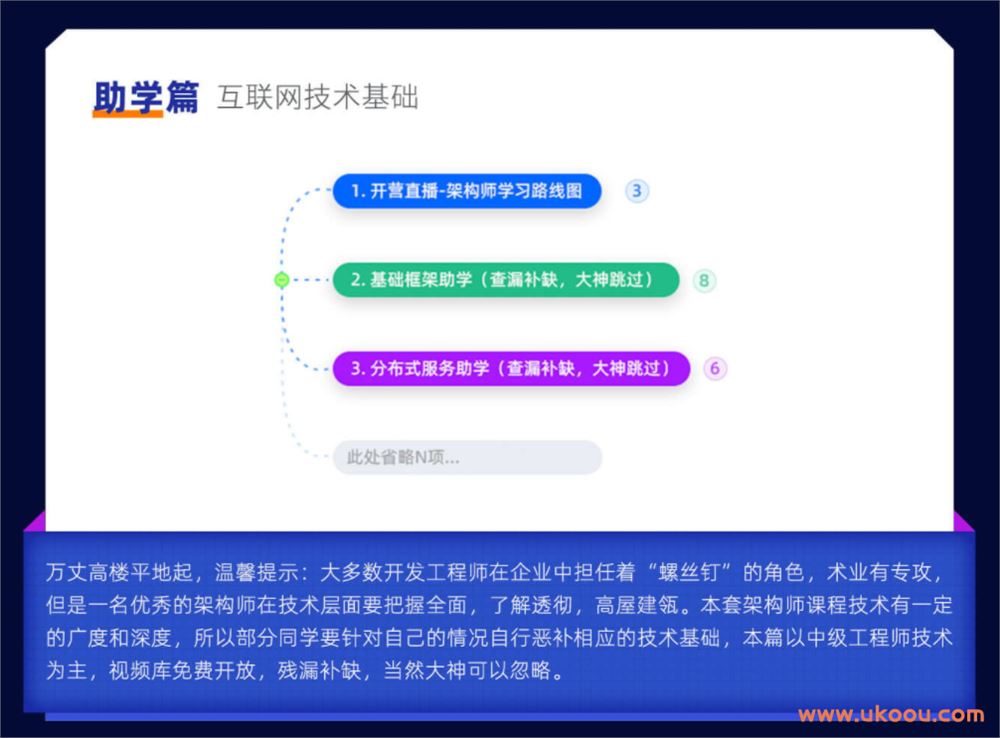 助学篇 互联网技术基础

1. 开营直播-架构师学习路线图 3

2. 基础框架助学（查漏补缺，大神跳过） 8

3. 分布式服务助学（查漏补缺，大神跳过） 6

此处省略N项...

万丈高楼平地起，温馨提示：大多数开发工程师在企业中担任着“螺丝钉”的角色，术业有专攻，但是一名优秀的架构师在技术层面要把握全面，了解透彻，高屋建瓴。本套架构师课程技术有一定的广度和深度，所以部分同学要针对自己的情况自行恶补相应的技术基础，本篇以中级工程师技术为主，视频库免费开放，残漏补缺，当然大神可以忽略。

www.ukoou.com